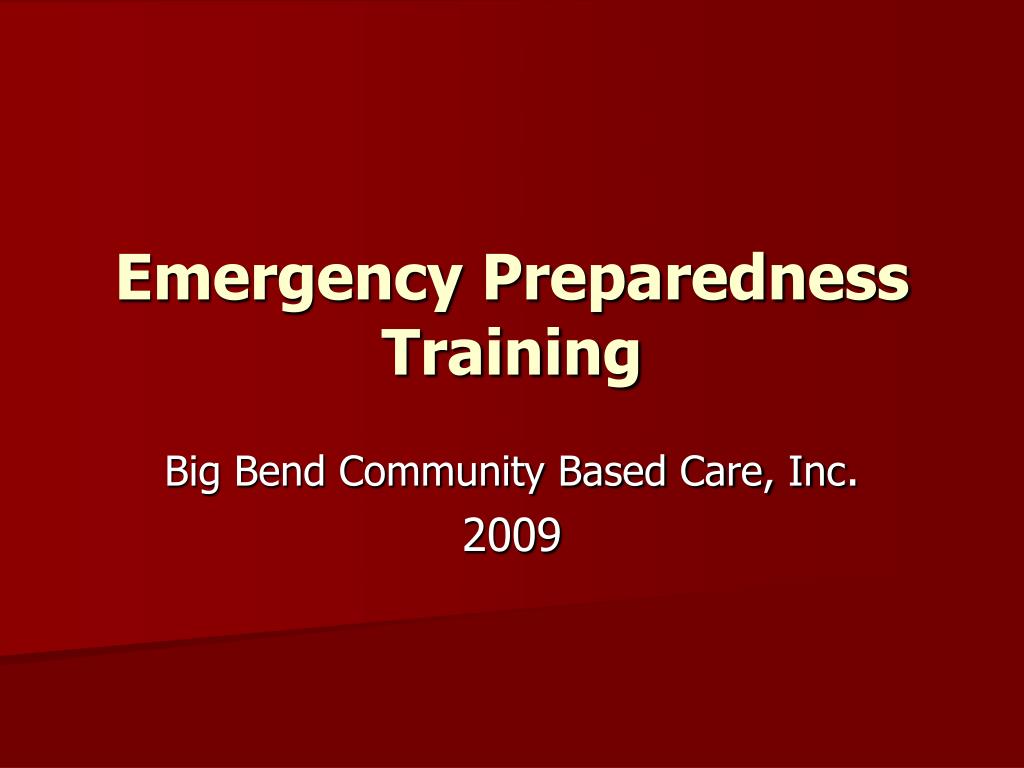 Emergency Preparedness Training

Big Bend Community Based Care, Inc.
2009